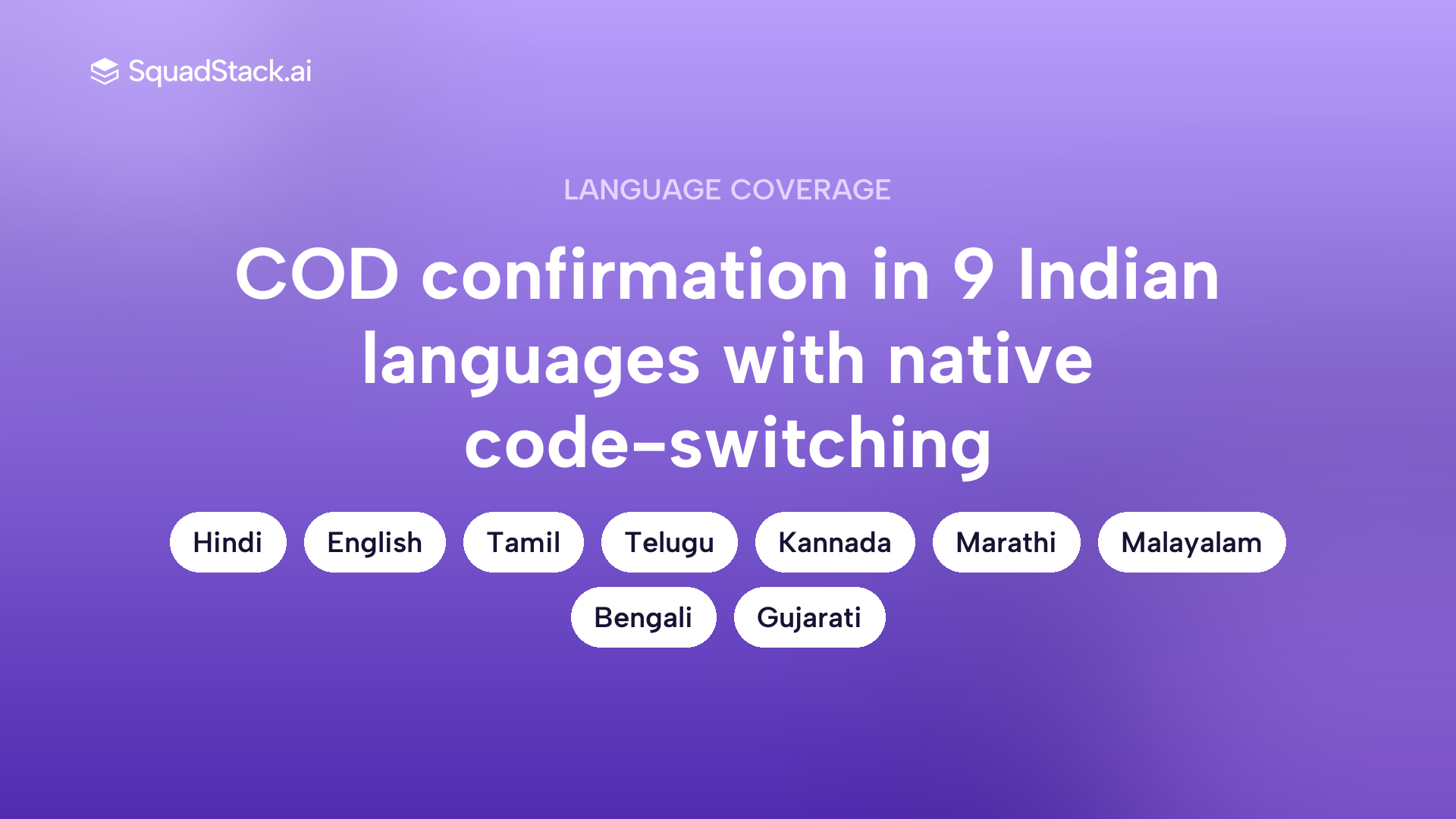 SquadStack.ai

LANGUAGE COVERAGE

COD confirmation in 9 Indian languages with native code-switching

Hindi English Tamil Telugu Kannada Marathi Malayalam Bengali Gujarati